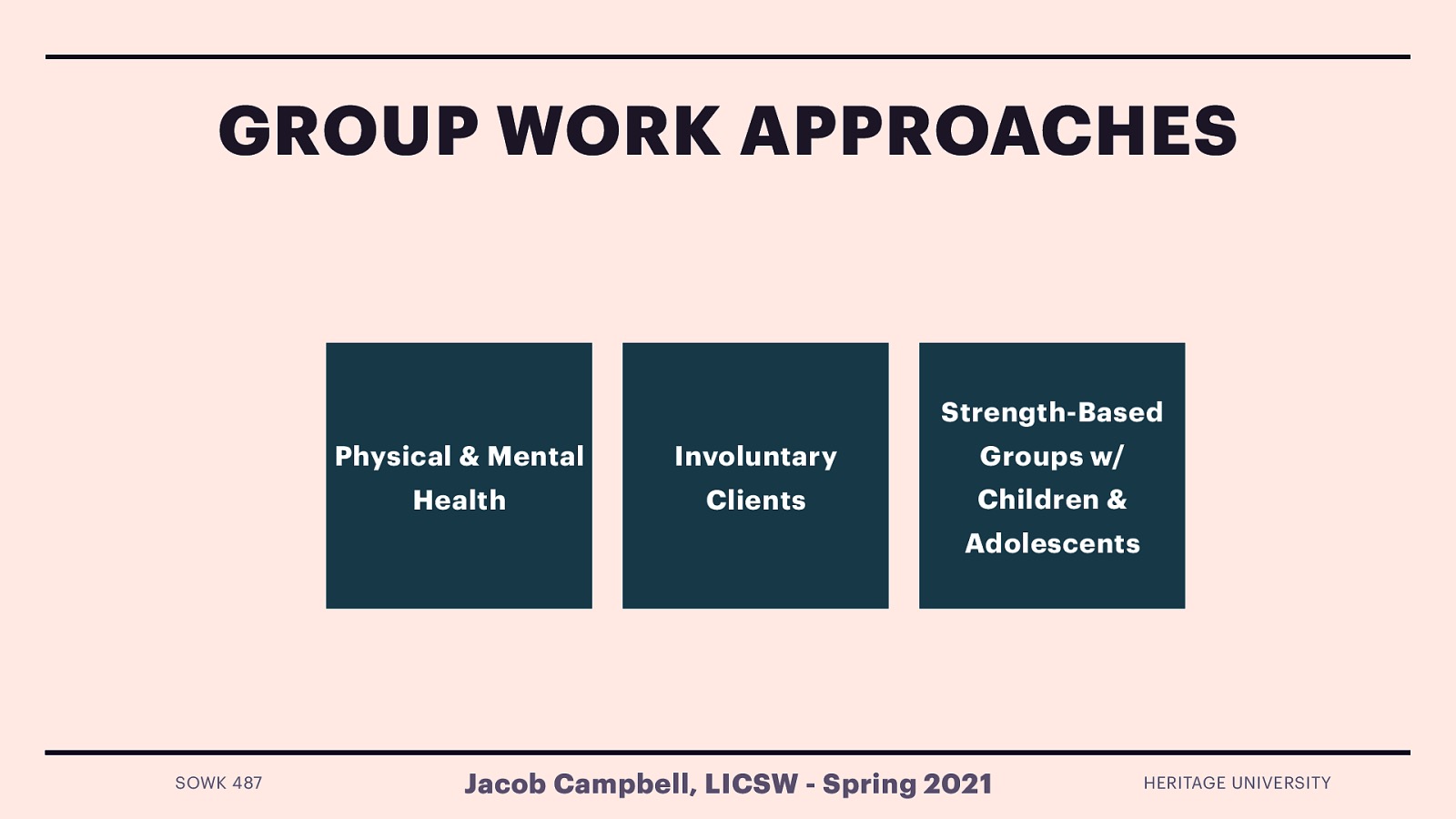 GROUP WORK APPROACHES

Physical & Mental Health

Involuntary Clients

Strength-Based Groups w/ Children & Adolescents

SOWK 487

Jacob Campbell, LICSW - Spring 2021

HERITAGE UNIVERSITY